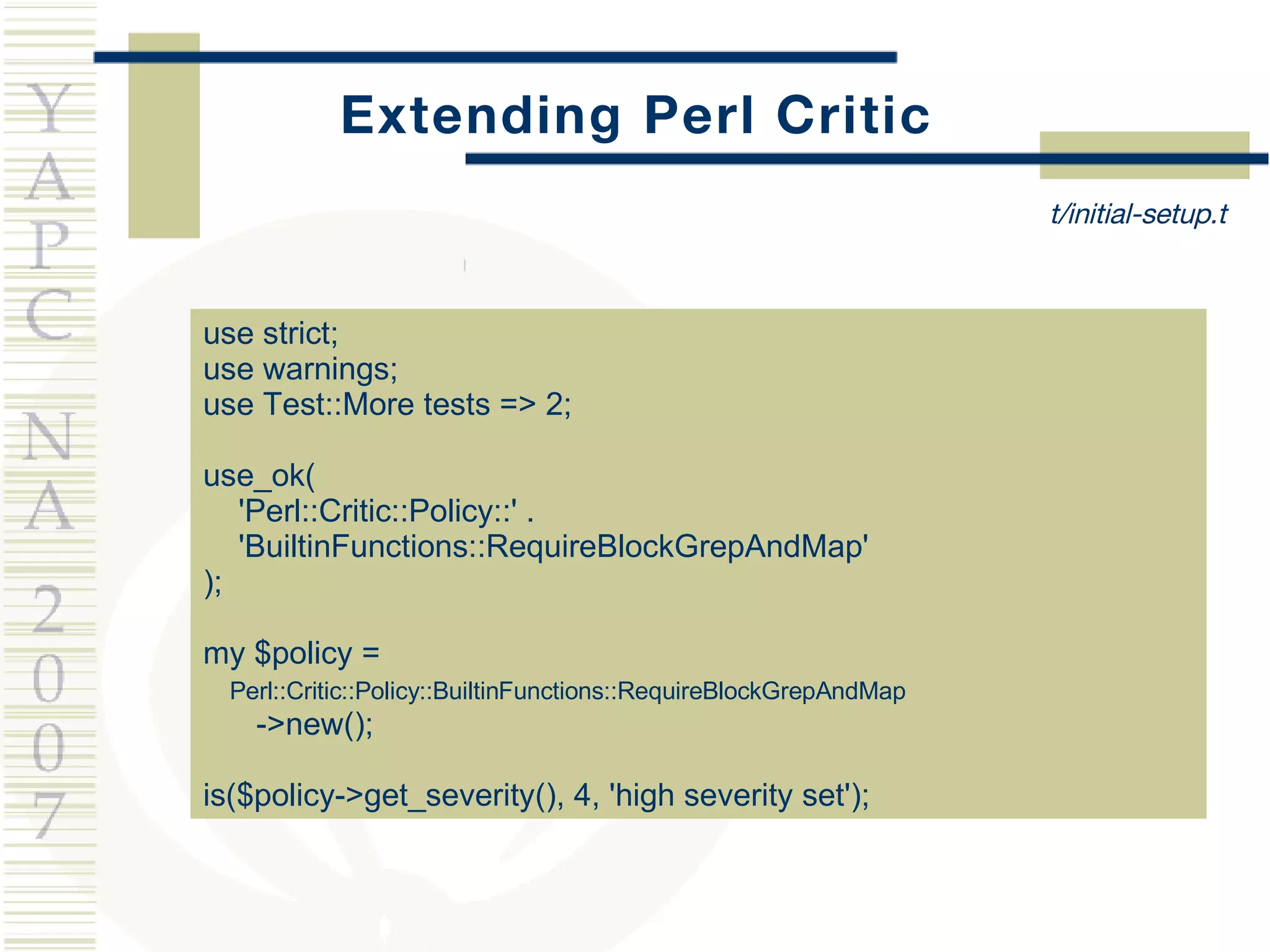 YAPC NA 2007

Extending Perl Critic

t/initial-setup.t

use strict;
use warnings;
use Test::More tests => 2;

use_ok(
    'Perl::Critic::Policy::' .
    'BuiltinFunctions::RequireBlockGrepAndMap'
);

my $policy =
   Perl::Critic::Policy::BuiltinFunctions::RequireBlockGrepAndMap
      ->new();

is($policy->get_severity(), 4, 'high severity set');